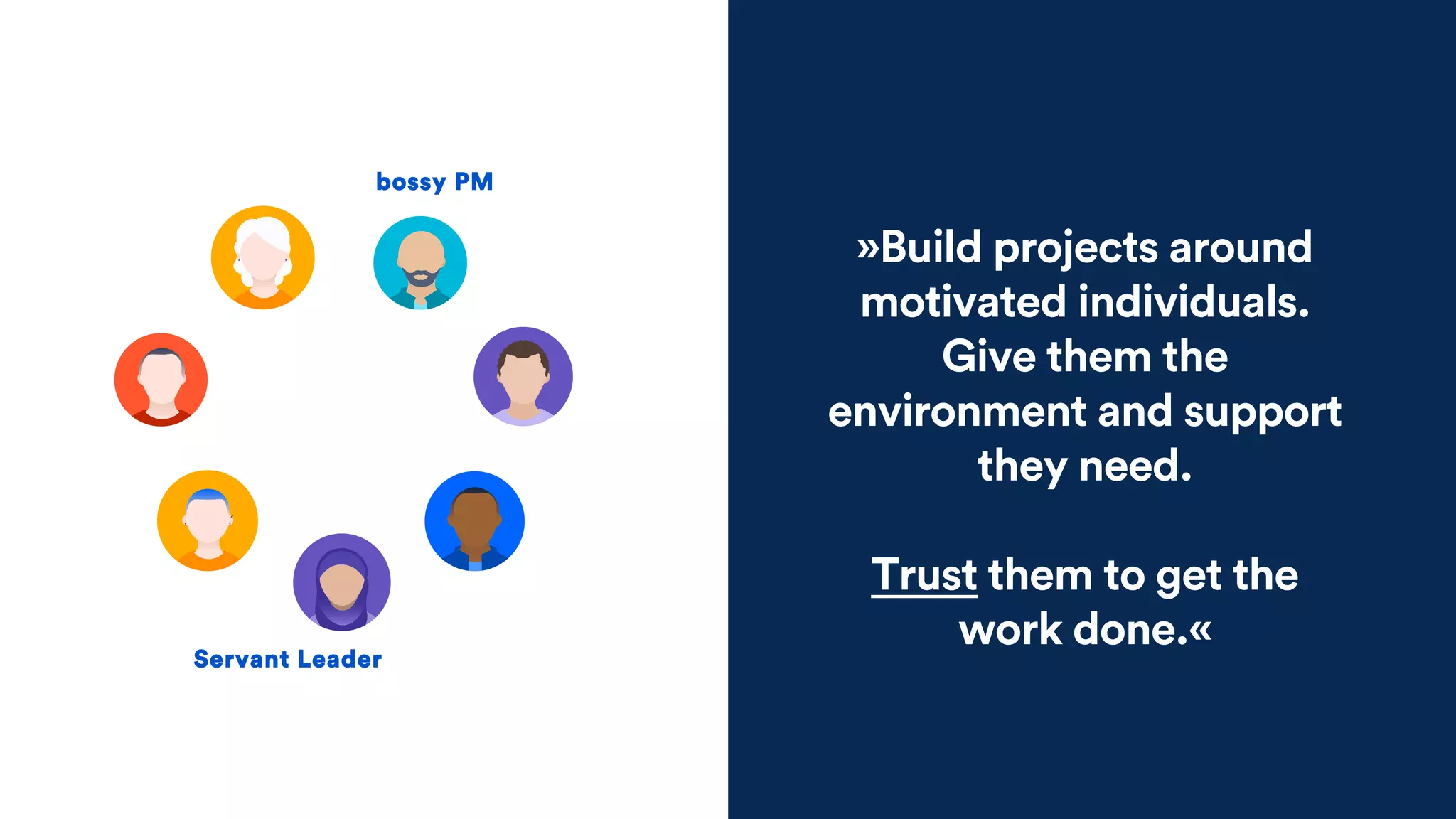 bossy PM

Servant Leader

»Build projects around motivated individuals. Give them the environment and support they need.

Trust them to get the work done.«